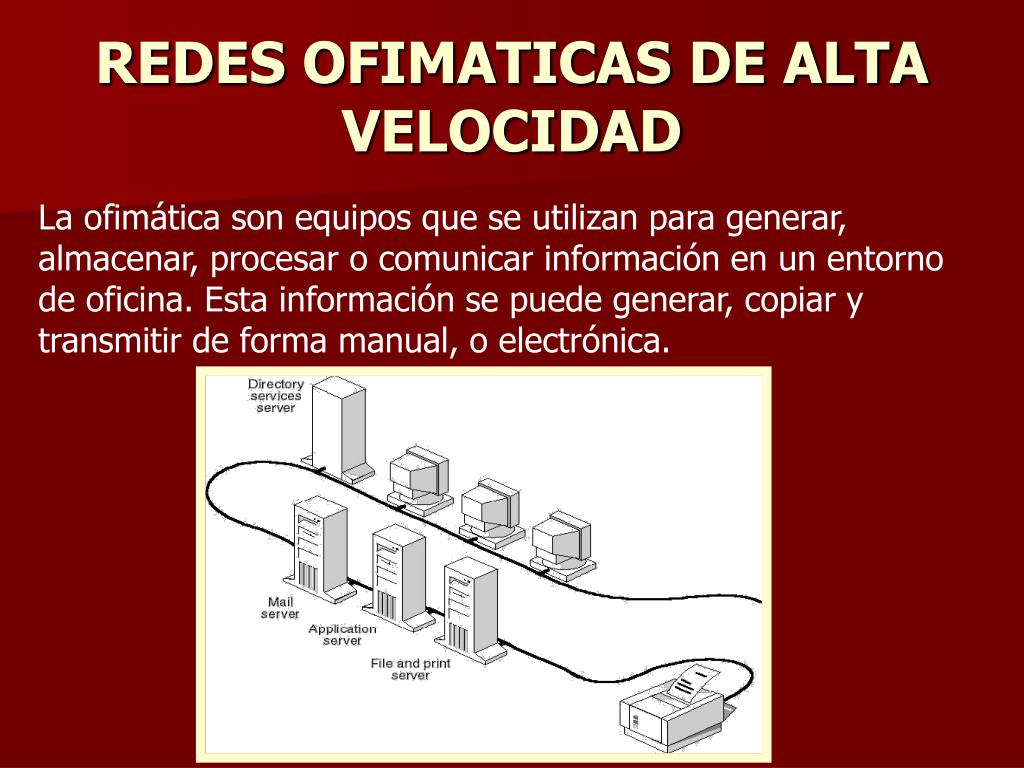 REDES OFIMATICAS DE ALTA VELOCIDAD

La ofimática son equipos que se utilizan para generar, almacenar, procesar o comunicar información en un entorno de oficina. Esta información se puede generar, copiar y transmitir de forma manual, o electrónica.

Directory services server

Mail server

Application server

File and print server